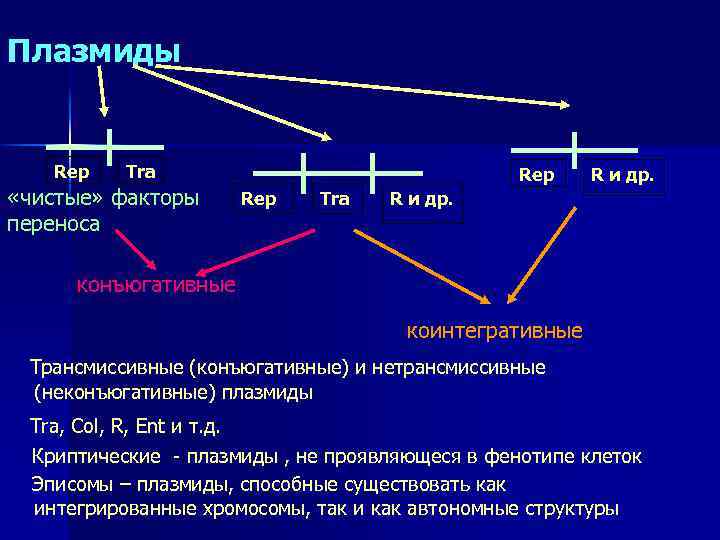 Плазмиды

Rep Tra

«чистые» факторы переноса

Rep Tra R и др.

Rep R и др.

конъюгативные

коинтегративные

Трансмиссивные (конъюгативные) и нетрансмиссивные (неконъюгативные) плазмиды

Tra, Col, R, Ent и т.д.

Криптические - плазмиды , не проявляющеся в фенотипе клеток

Эписомы – плазмиды, способные существовать как интегрированные хромосомы, так и как автономные структуры